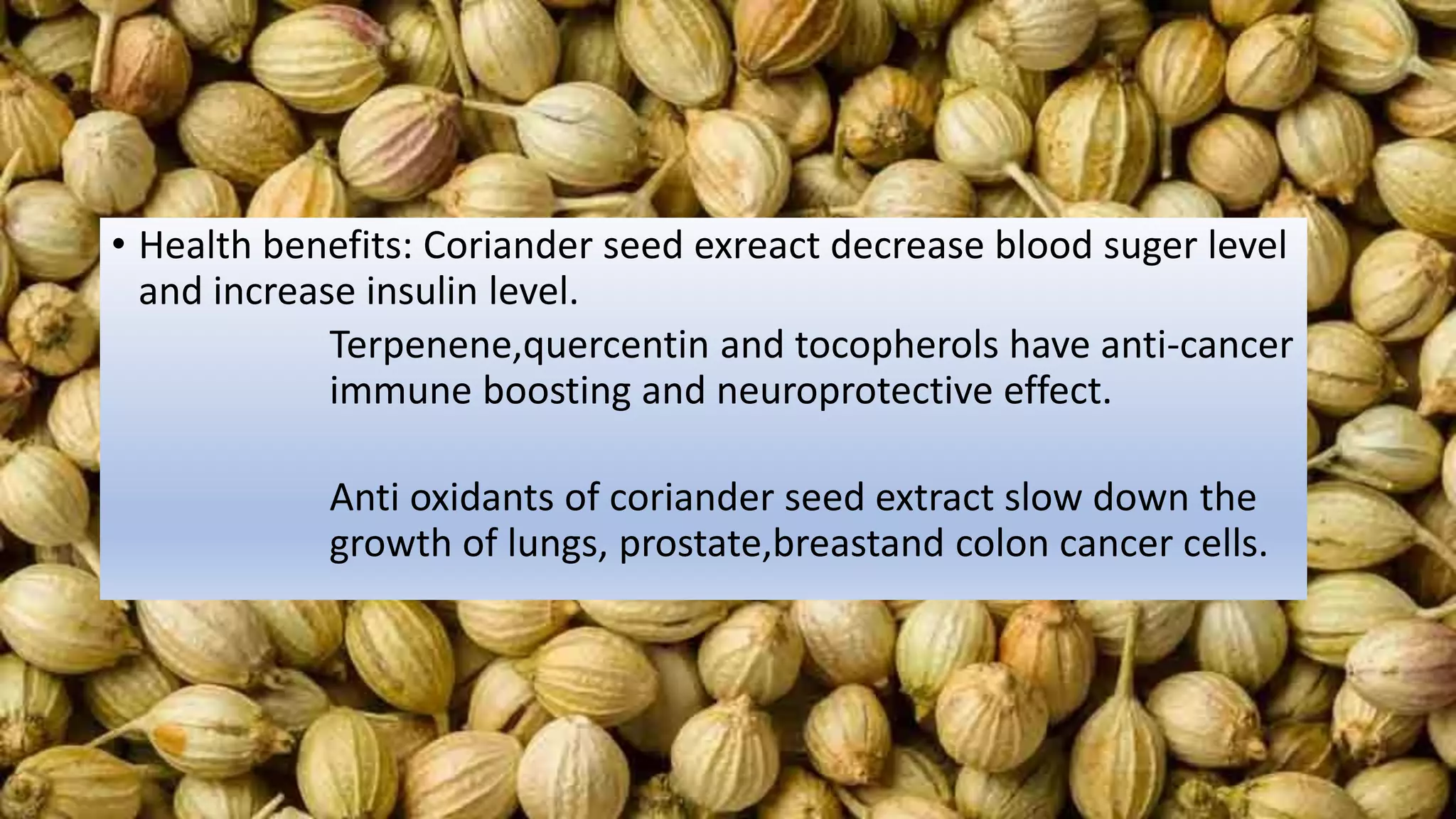 • Health benefits: Coriander seed exreact decrease blood suger level and increase insulin level.

Terpenene,quercentin and tocopherols have anti-cancer immune boosting and neuroprotective effect.

Anti oxidants of coriander seed extract slow down the growth of lungs, prostate,breastand colon cancer cells.